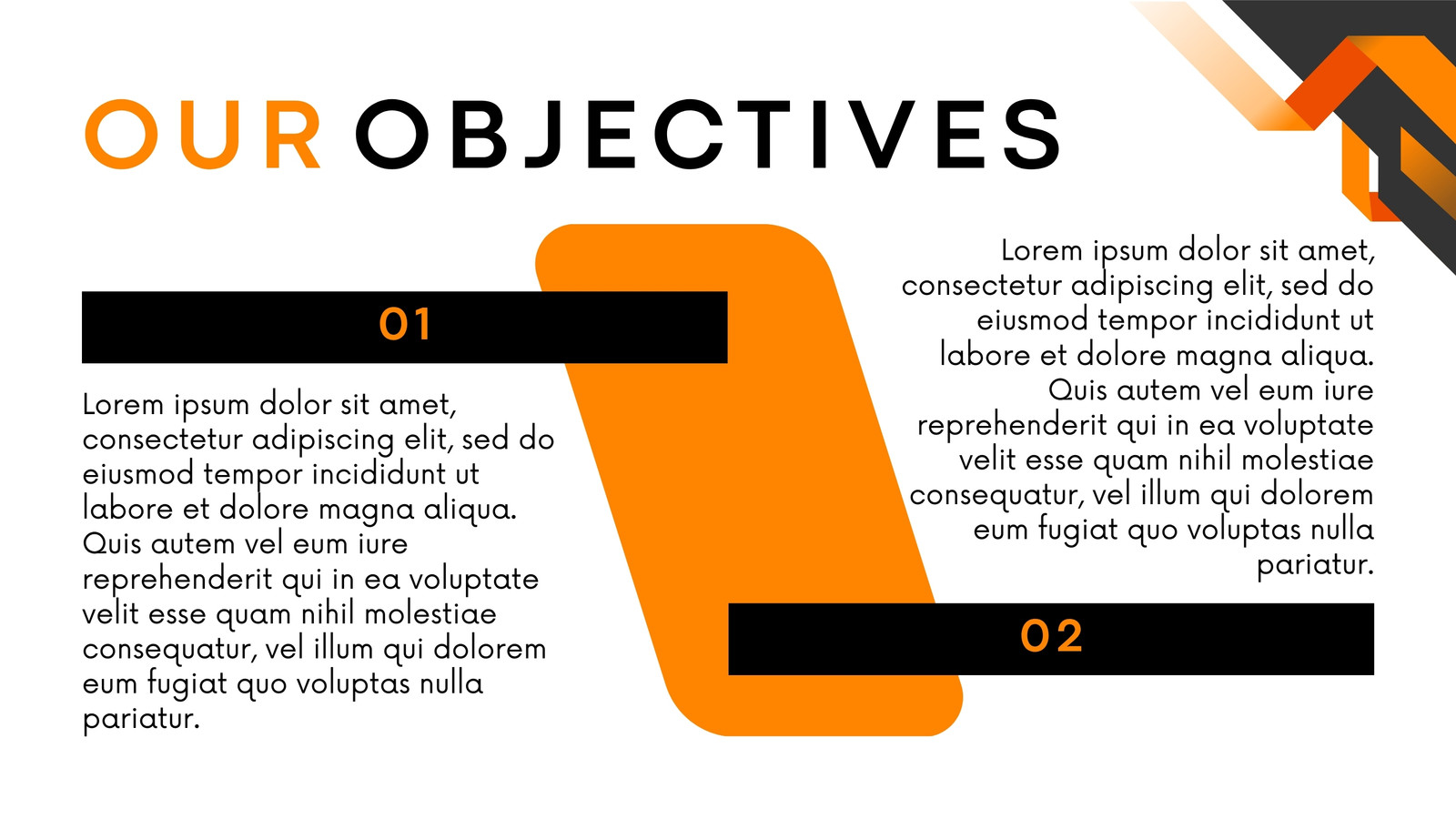 OUR OBJECTIVES

01

Lorem ipsum dolor sit amet, consectetur adipiscing elit, sed do eiusmod tempor incididunt ut labore et dolore magna aliqua. Quis autem vel eum iure reprehenderit qui in ea voluptate velit esse quam nihil molestiae consequatur, vel illum qui dolorem eum fugiat quo voluptas nulla pariatur.

Lorem ipsum dolor sit amet, consectetur adipiscing elit, sed do eiusmod tempor incididunt ut labore et dolore magna aliqua. Quis autem vel eum iure reprehenderit qui in ea voluptate velit esse quam nihil molestiae consequatur, vel illum qui dolorem eum fugiat quo voluptas nulla pariatur.

02